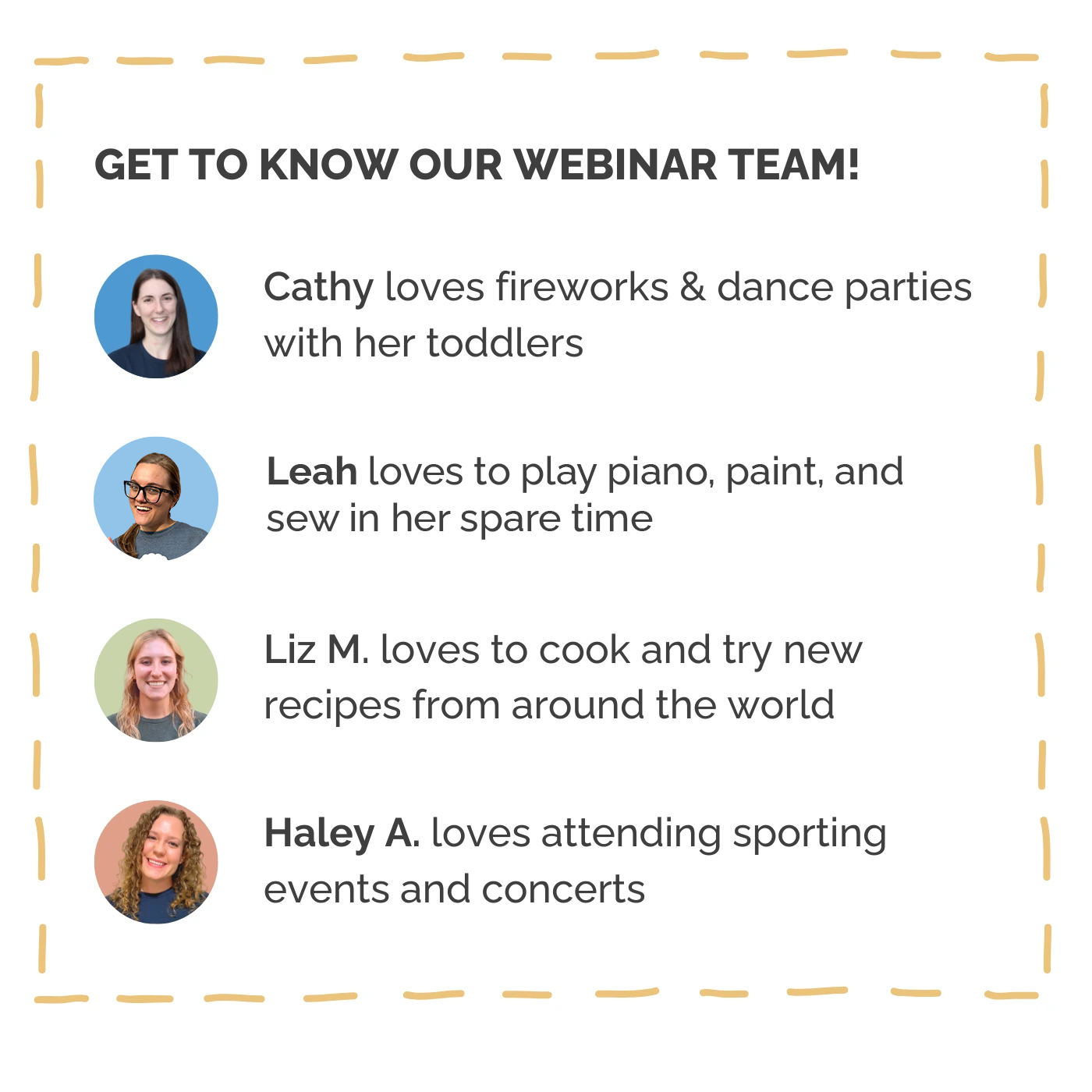 GET TO KNOW OUR WEBINAR TEAM!

Cathy loves fireworks & dance parties with her toddlers

Leah loves to play piano, paint, and sew in her spare time

Liz M. loves to cook and try new recipes from around the world

Haley A. loves attending sporting events and concerts